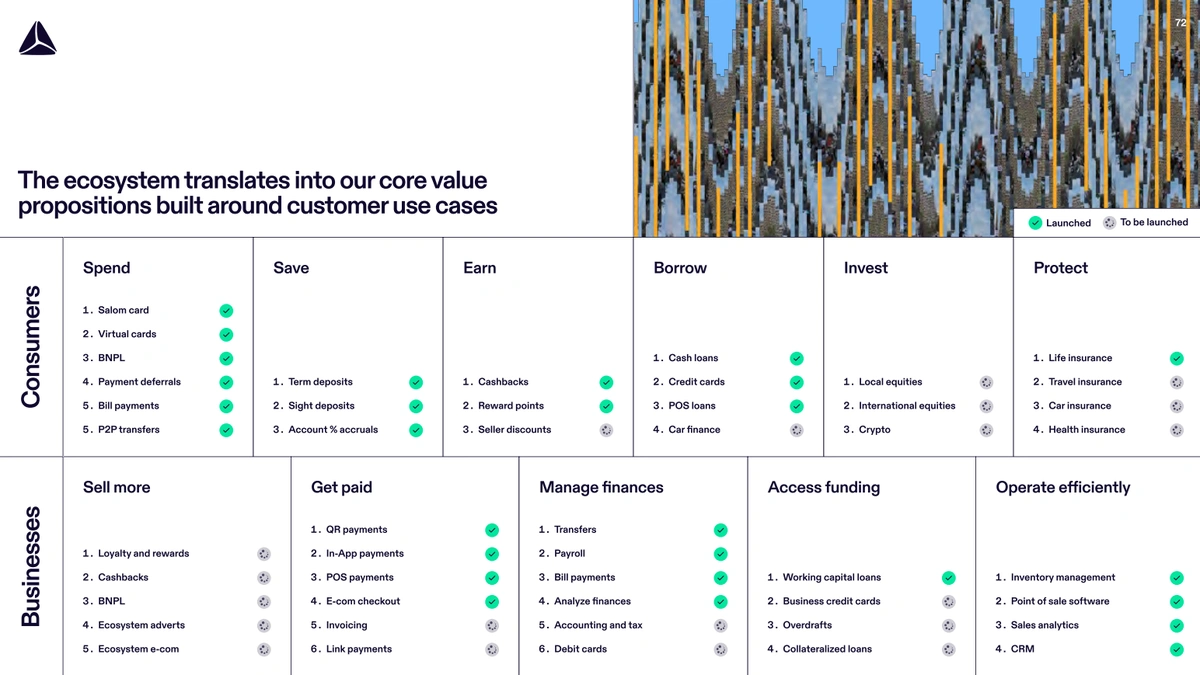 72

The ecosystem translates into our core value propositions built around customer use cases

Launched To be launched

Consumers

Spend
1. Salom card
2. Virtual cards
3. BNPL
4. Payment deferrals
5. Bill payments
5. P2P transfers

Save
1. Term deposits
2. Sight deposits
3. Account % accruals

Earn
1. Cashbacks
2. Reward points
3. Seller discounts

Borrow
1. Cash loans
2. Credit cards
3. POS loans
4. Car finance

Invest
1. Local equities
2. International equities
3. Crypto

Protect
1. Life insurance
2. Travel insurance
3. Car insurance
4. Health insurance

Businesses

Sell more
1. Loyalty and rewards
2. Cashbacks
3. BNPL
4. Ecosystem adverts
5. Ecosystem e-com

Get paid
1. QR payments
2. In-App payments
3. POS payments
4. E-com checkout
5. Invoicing
6. Link payments

Manage finances
1. Transfers
2. Payroll
3. Bill payments
4. Analyze finances
5. Accounting and tax
6. Debit cards

Access funding
1. Working capital loans
2. Business credit cards
3. Overdrafts
4. Collateralized loans

Operate efficiently
1. Inventory management
2. Point of sale software
3. Sales analytics
4. CRM